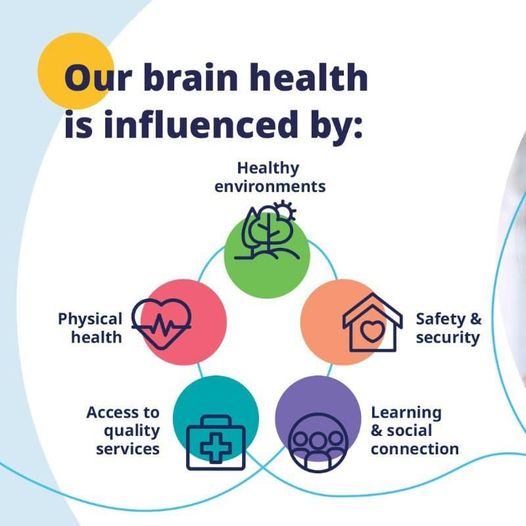 Our brain health is influenced by:

Healthy environments

Physical health

Safety & security

Access to quality services

Learning & social connection